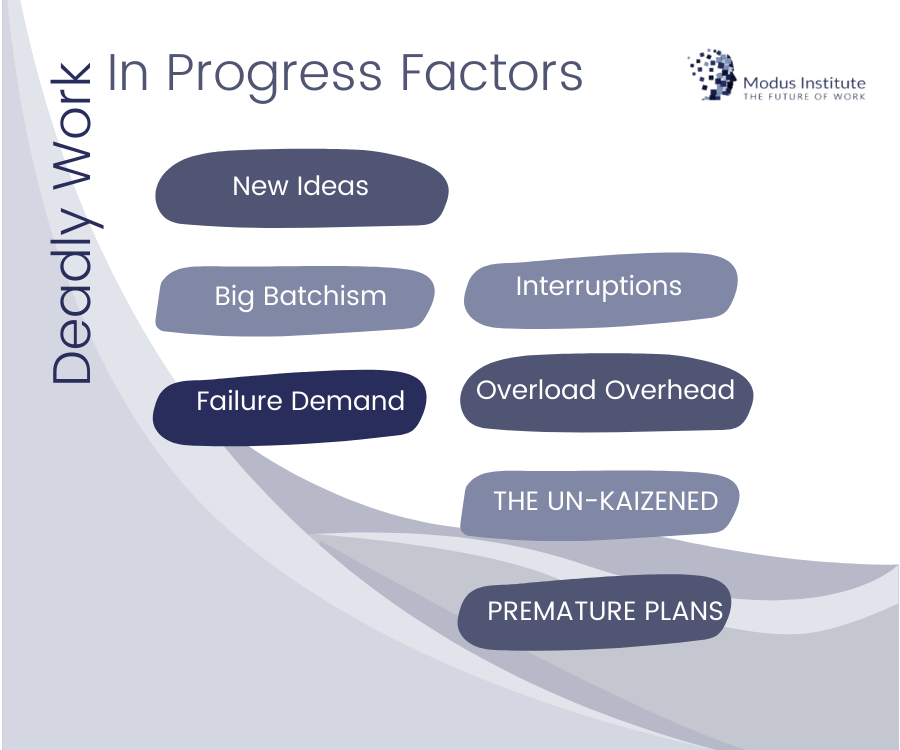 Deadly Work

In Progress Factors

Modus Institute
THE FUTURE OF WORK

New Ideas

Big Batchism

Interruptions

Failure Demand

Overload Overhead

THE UN-KAIZENED

PREMATURE PLANS